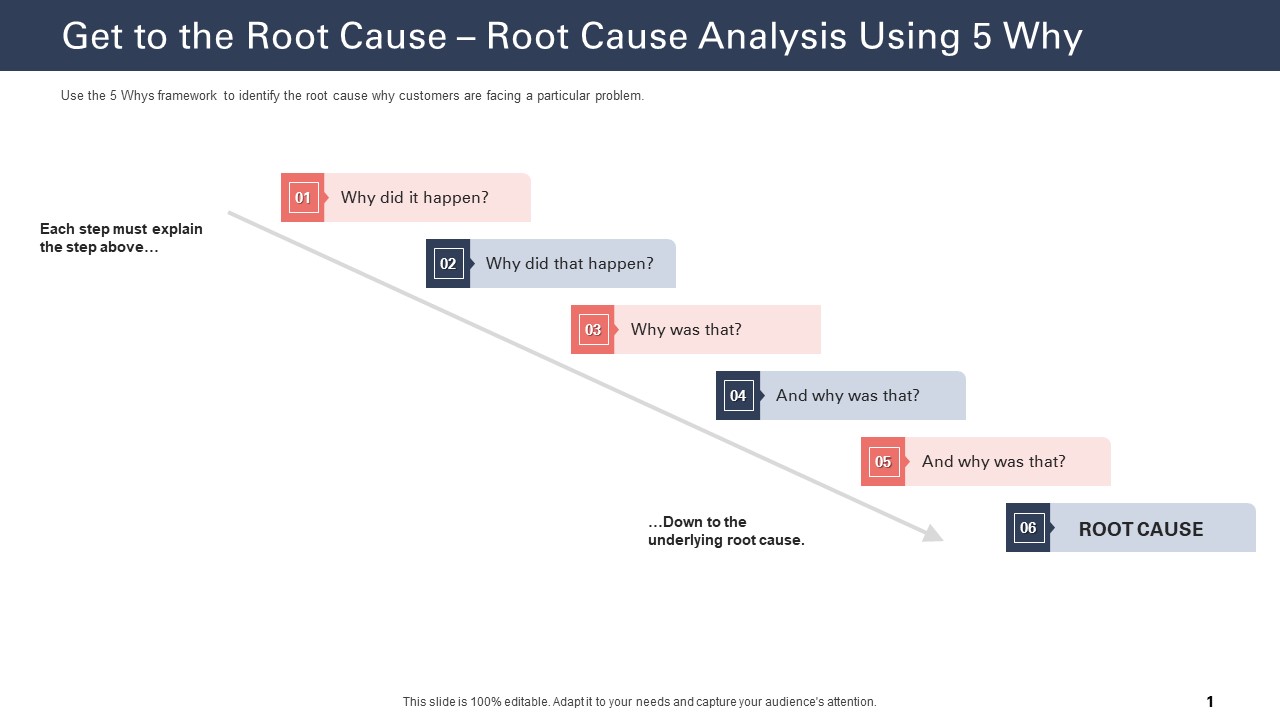 Get to the Root Cause – Root Cause Analysis Using 5 Why

Use the 5 Whys framework to identify the root cause why customers are facing a particular problem.

Each step must explain the step above…

01 Why did it happen?

02 Why did that happen?

03 Why was that?

04 And why was that?

05 And why was that?

06 ROOT CAUSE

…Down to the underlying root cause.

This slide is 100% editable. Adapt it to your needs and capture your audience's attention.

1